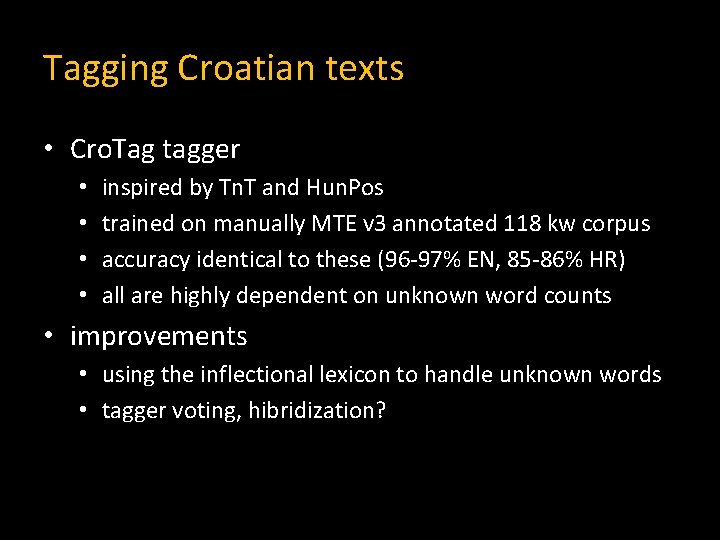 Tagging Croatian texts

• CroTag tagger
  • inspired by TnT and HunPos
  • trained on manually MTE v3 annotated 118 kw corpus
  • accuracy identical to these (96-97% EN, 85-86% HR)
  • all are highly dependent on unknown word counts
• improvements
  • using the inflectional lexicon to handle unknown words
  • tagger voting, hibridization?